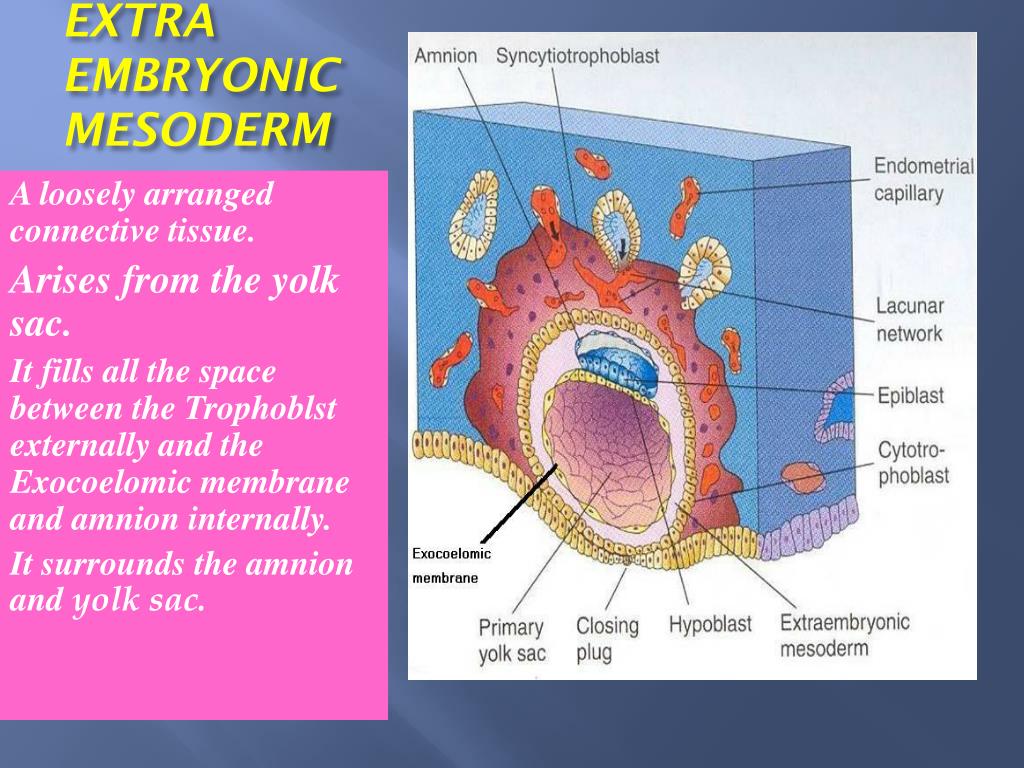 EXTRA EMBRYONIC MESODERM

A loosely arranged connective tissue.

Arises from the yolk sac.

It fills all the space between the Trophoblst externally and the Exocoelomic membrane and amnion internally.

It surrounds the amnion and yolk sac.

Amnion

Syncytiotrophoblast

Endometrial capillary

Lacunar network

Epiblast

Cytotrophoblast

Exocoelomic membrane

Primary yolk sac

Closing plug

Hypoblast

Extraembryonic mesoderm